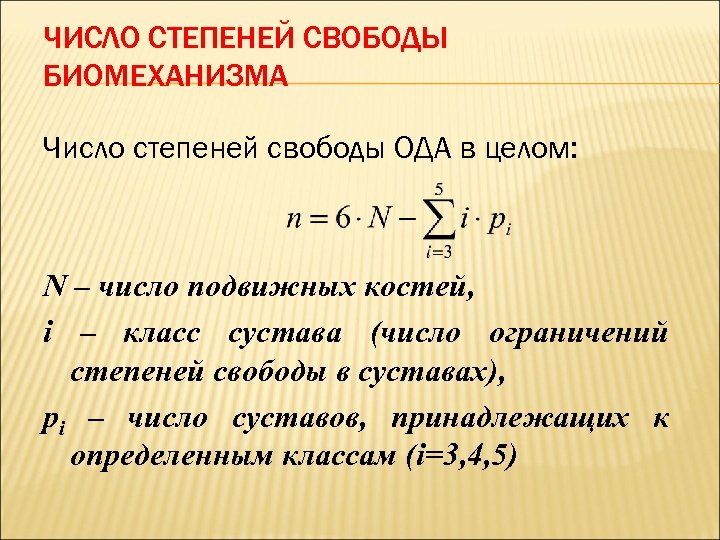 ЧИСЛО СТЕПЕНЕЙ СВОБОДЫ БИОМЕХАНИЗМА

Число степеней свободы ОДА в целом:

$n = 6 \cdot N - \sum_{i=3}^{5} i \cdot p_i$

N – число подвижных костей,

i – класс сустава (число ограничений степеней свободы в суставах),

$p_i$ – число суставов, принадлежащих к определенным классам (i=3,4,5)